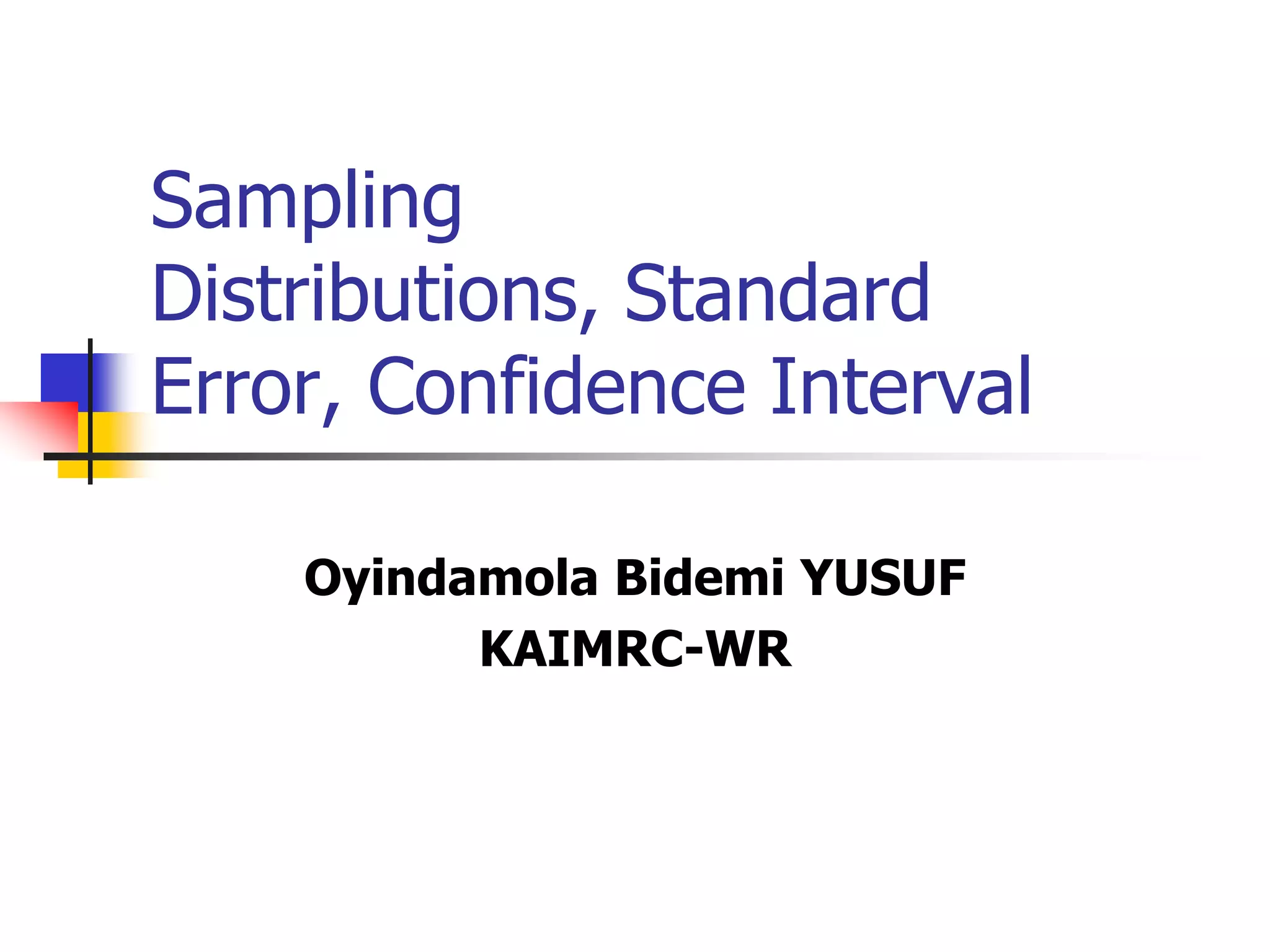 Sampling Distributions, Standard Error, Confidence Interval

Oyindamola Bidemi YUSUF
KAIMRC-WR